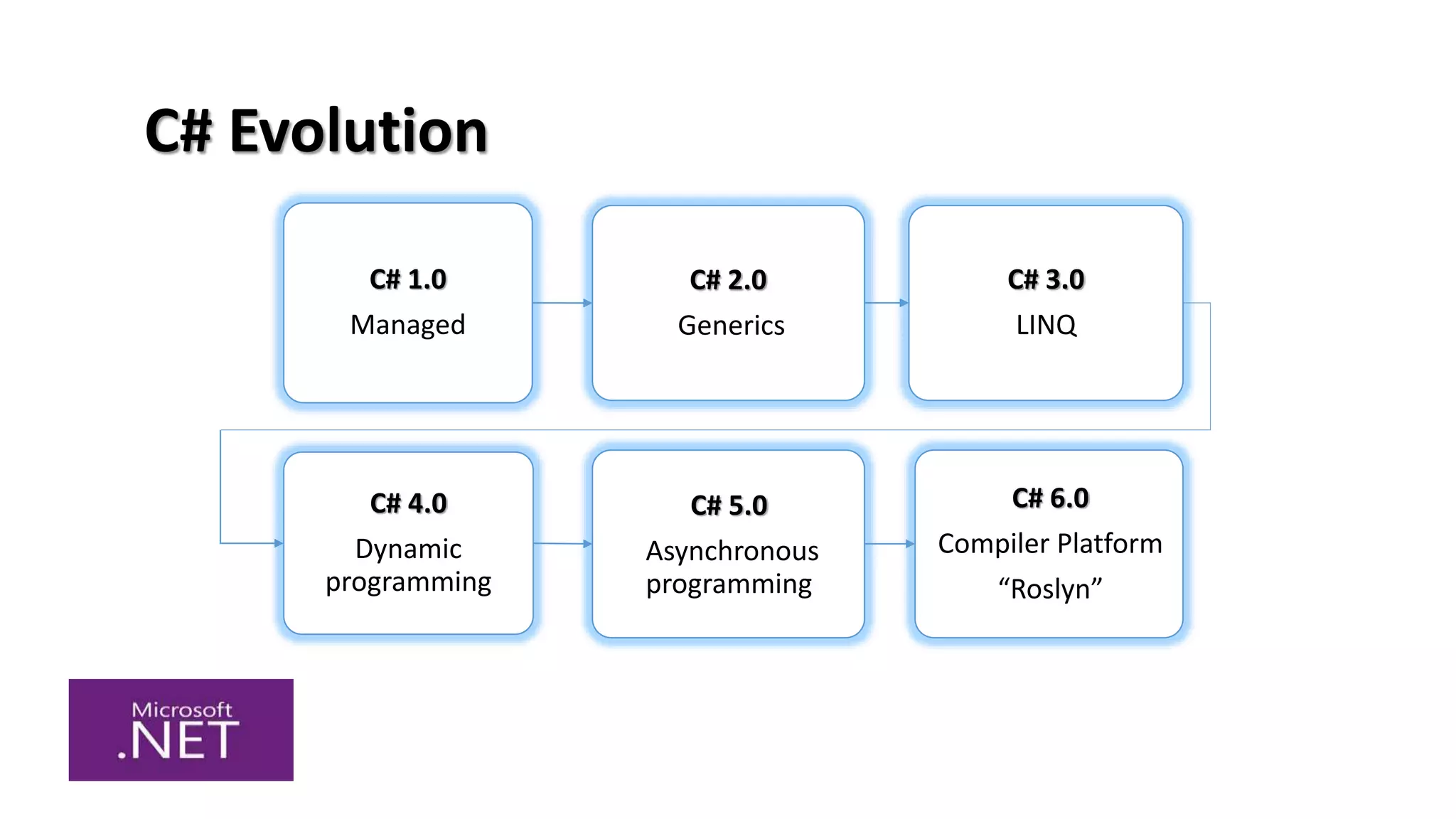 C# Evolution

C# 1.0
Managed

C# 2.0
Generics

C# 3.0
LINQ

C# 4.0
Dynamic programming

C# 5.0
Asynchronous programming

C# 6.0
Compiler Platform
“Roslyn”

Microsoft
.NET